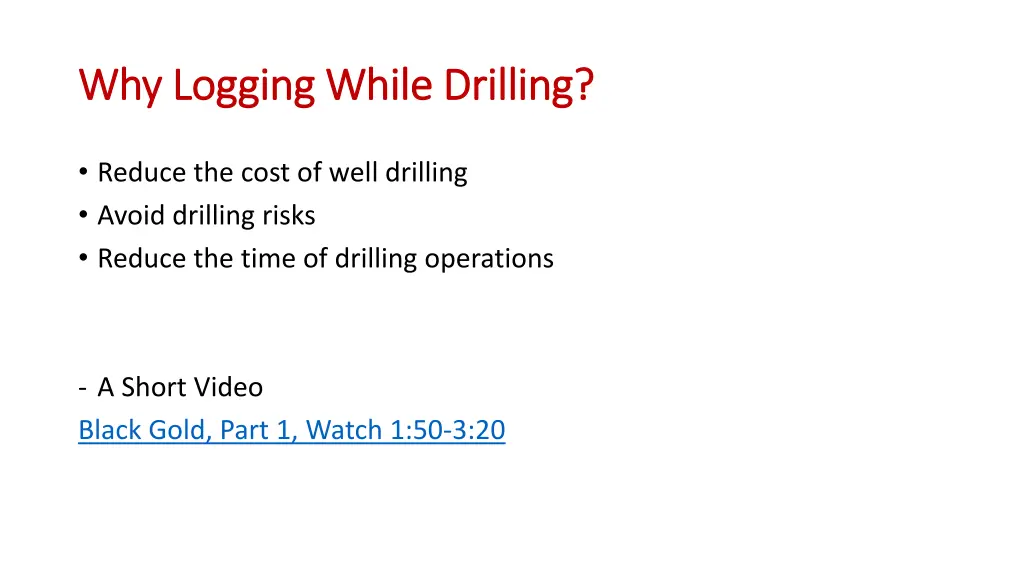 Why Logging While Drilling?

• Reduce the cost of well drilling
• Avoid drilling risks
• Reduce the time of drilling operations

- A Short Video
Black Gold, Part 1, Watch 1:50-3:20